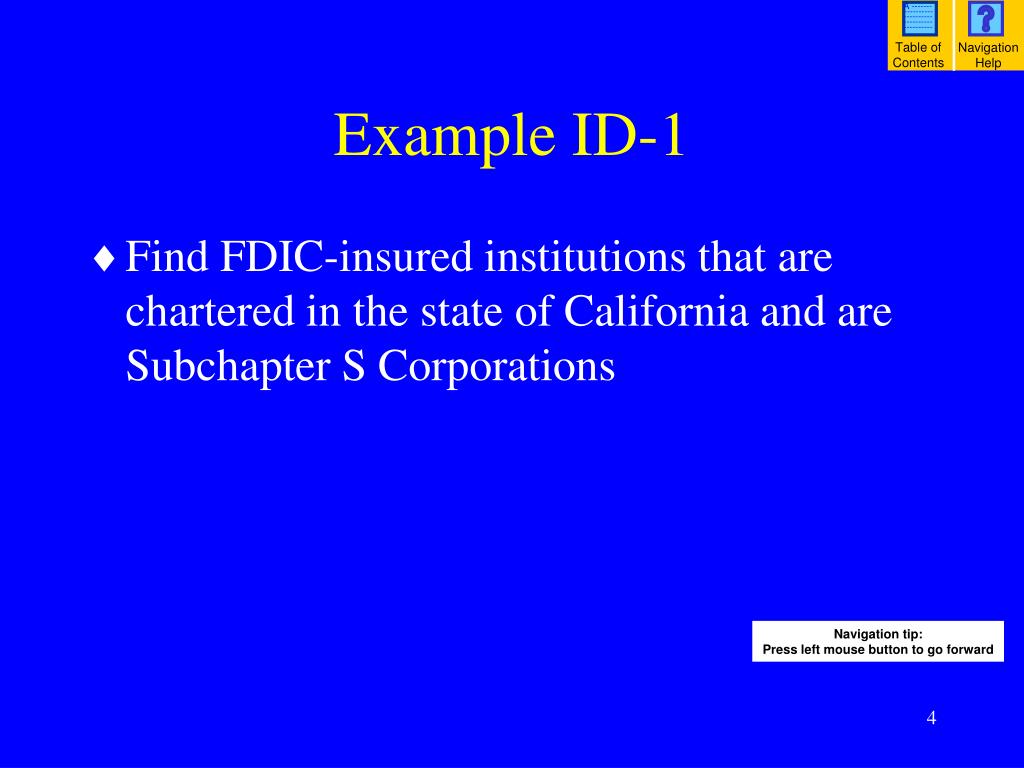 Table of Contents

Navigation Help

Example ID-1

♦ Find FDIC-insured institutions that are chartered in the state of California and are Subchapter S Corporations

Navigation tip:
Press left mouse button to go forward

4